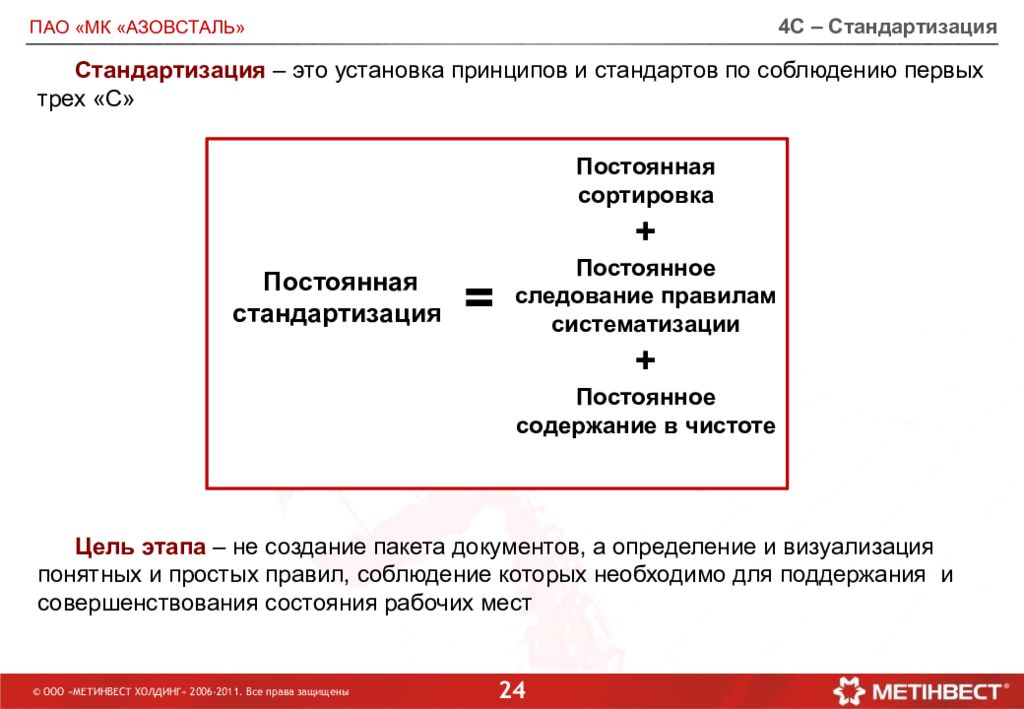 ПАО «МК «АЗОВСТАЛЬ»

4С – Стандартизация

Стандартизация – это установка принципов и стандартов по соблюдению первых трех «С»

Постоянная стандартизация

=

Постоянная сортировка

+

Постоянное следование правилам систематизации

+

Постоянное содержание в чистоте

Цель этапа – не создание пакета документов, а определение и визуализация понятных и простых правил, соблюдение которых необходимо для поддержания и совершенствования состояния рабочих мест

© ООО «МЕТИНВЕСТ ХОЛДИНГ» 2006-2011. Все права защищены

24

МЕТІНВЕСТ